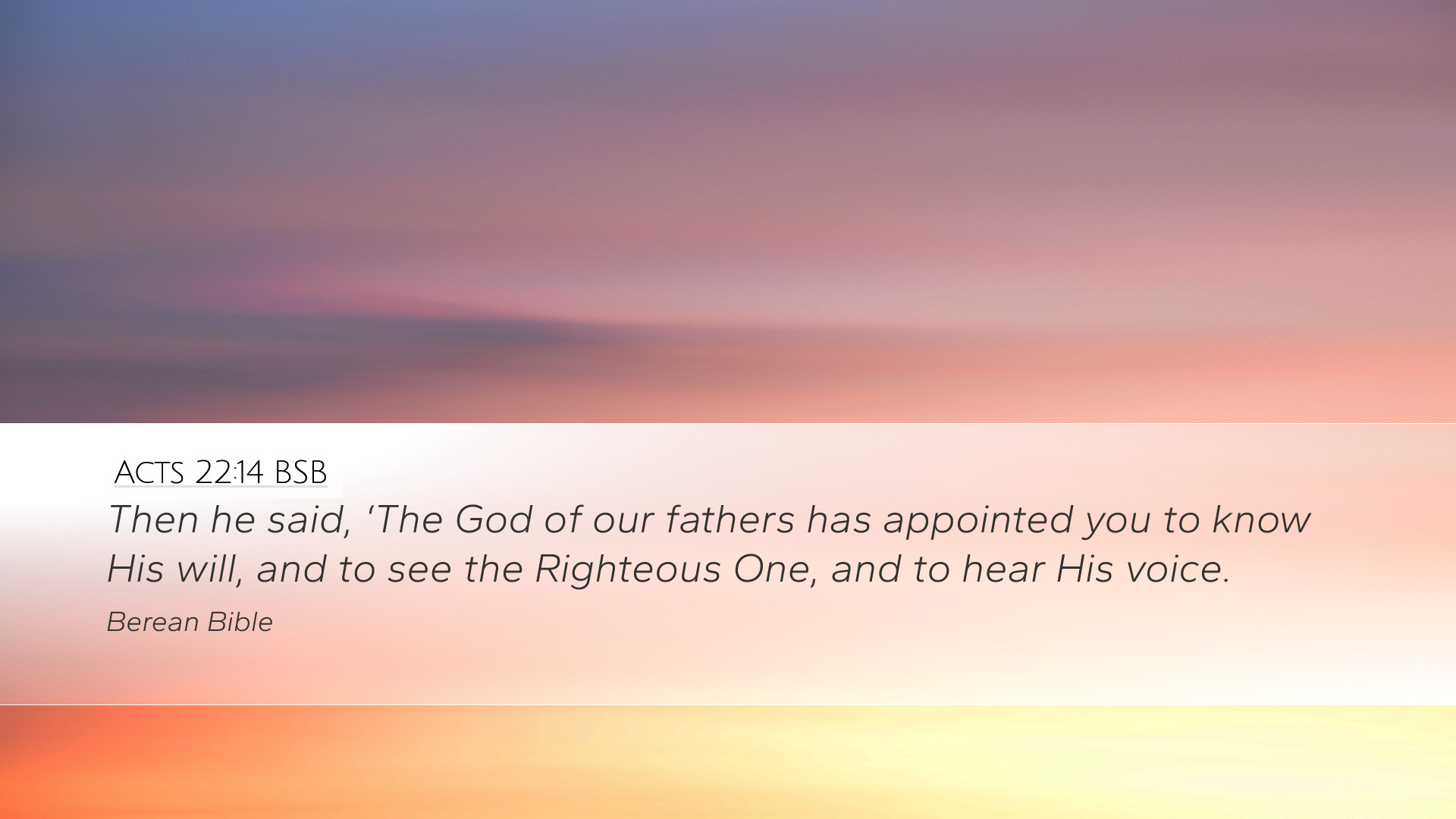 ACTS 22:14 BSB

Then he said, ‘The God of our fathers has appointed you to know His will, and to see the Righteous One, and to hear His voice.

Berean Bible